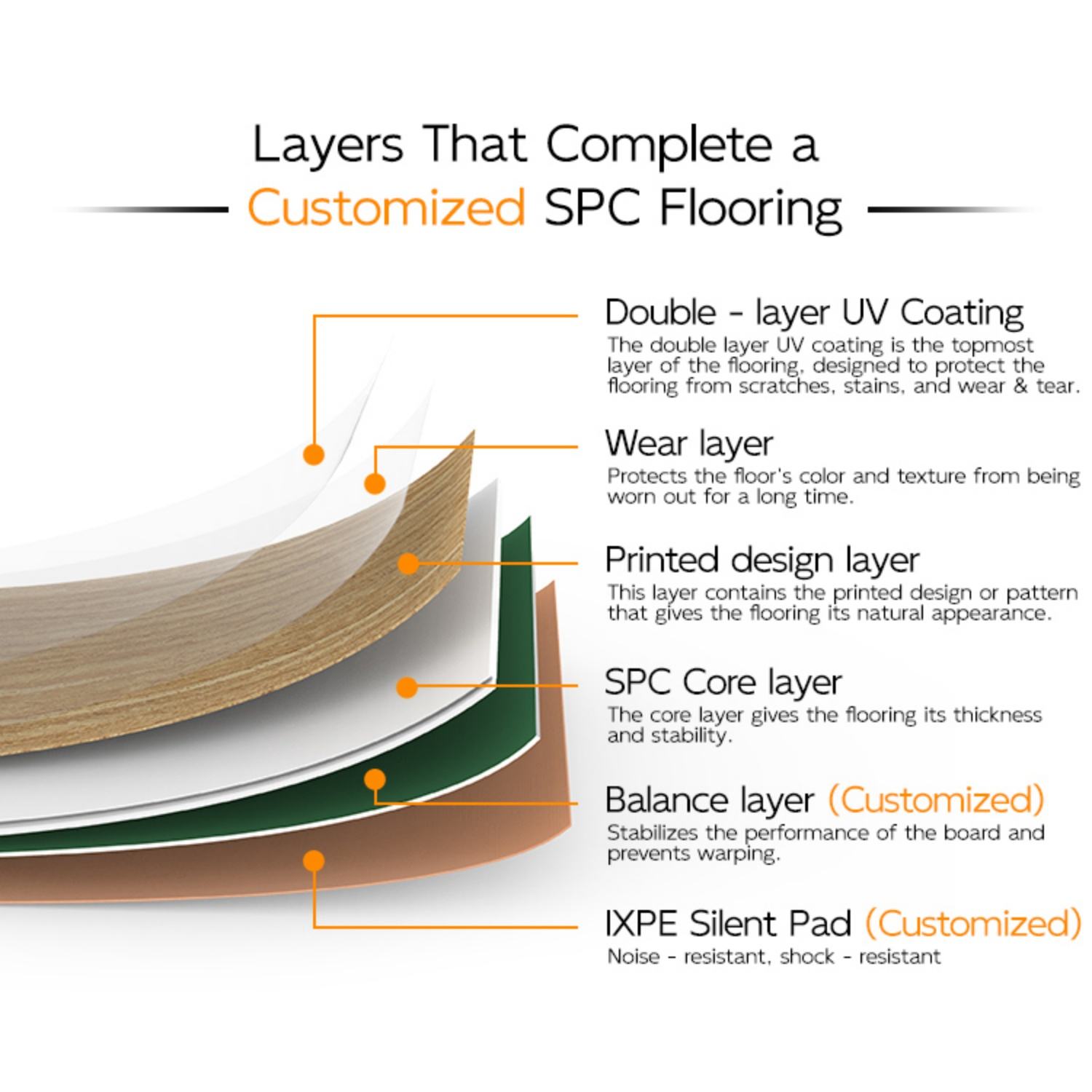 Layers That Complete a
Customized SPC Flooring

Double - layer UV Coating
The double layer UV coating is the topmost layer of the flooring, designed to protect the flooring from scratches, stains, and wear & tear.

Wear layer
Protects the floor's color and texture from being worn out for a long time.

Printed design layer
This layer contains the printed design or pattern that gives the flooring its natural appearance.

SPC Core layer
The core layer gives the flooring its thickness and stability.

Balance layer (Customized)
Stabilizes the performance of the board and prevents warping.

IXPE Silent Pad (Customized)
Noise - resistant, shock - resistant